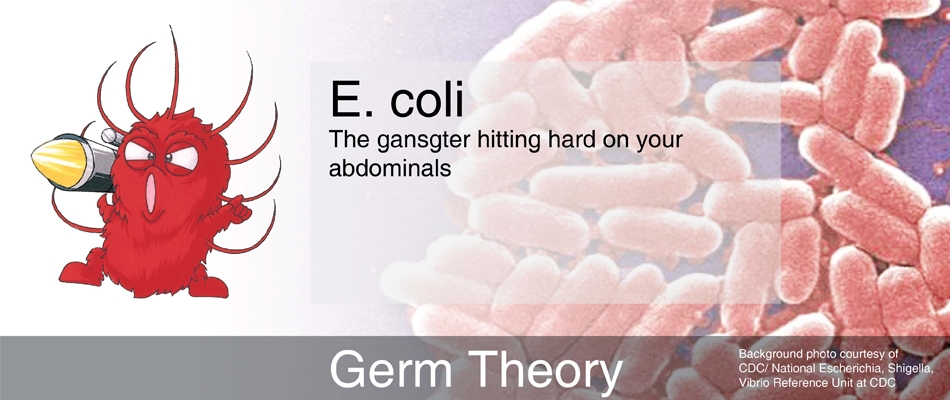 E. coli
The gansgter hitting hard on your abdominals

Germ Theory

Background photo courtesy of CDC/ National Escherichia, Shigella, Vibrio Reference Unit at CDC